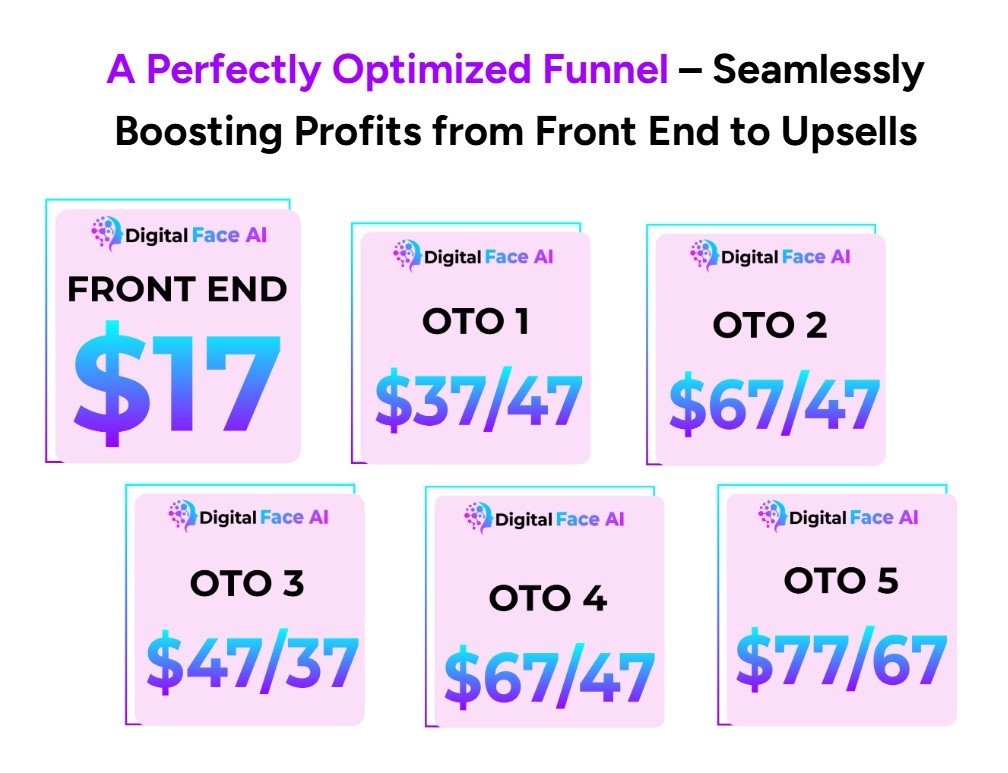 A Perfectly Optimized Funnel – Seamlessly Boosting Profits from Front End to Upsells

Digital Face AI
FRONT END
$17

Digital Face AI
OTO 1
$37/47

Digital Face AI
OTO 2
$67/47

Digital Face AI
OTO 3
$47/37

Digital Face AI
OTO 4
$67/47

Digital Face AI
OTO 5
$77/67